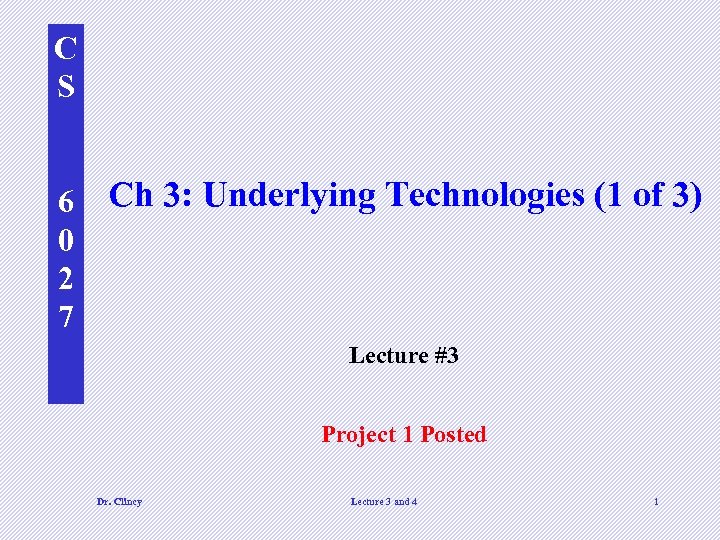 C
S

6
0
2
7

Ch 3: Underlying Technologies (1 of 3)

Lecture #3

Project 1 Posted

Dr. Clincy

Lecture 3 and 4

1